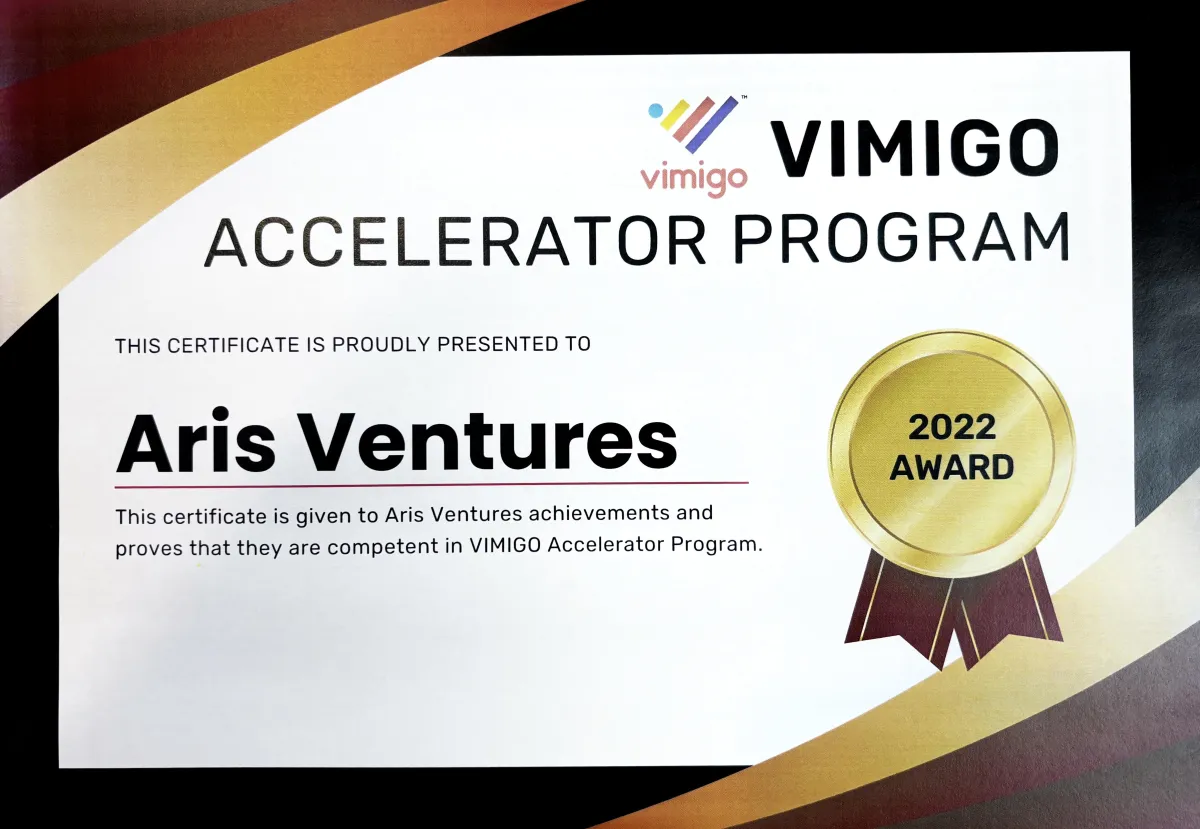 vimigo™ VIMIGO
ACCELERATOR PROGRAM

THIS CERTIFICATE IS PROUDLY PRESENTED TO

Aris Ventures

This certificate is given to Aris Ventures achievements and proves that they are competent in VIMIGO Accelerator Program.

2022 AWARD